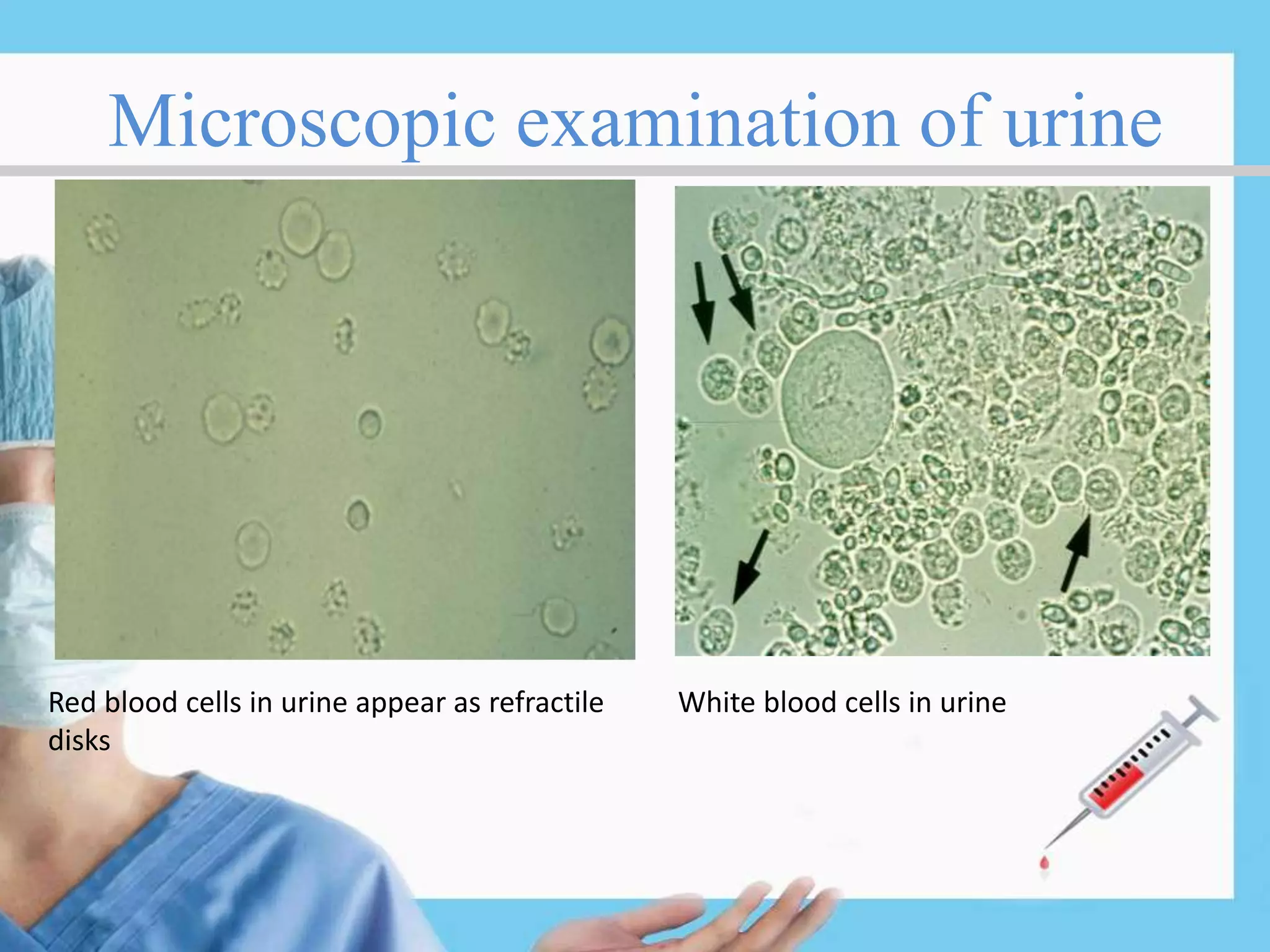 Microscopic examination of urine

Red blood cells in urine appear as refractile disks

White blood cells in urine